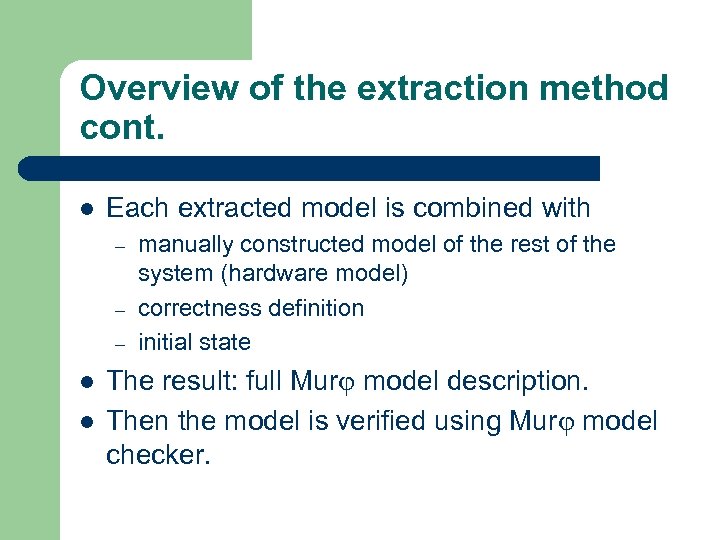 Overview of the extraction method cont.

- Each extracted model is combined with
  – manually constructed model of the rest of the system (hardware model)
  – correctness definition
  – initial state
- The result: full Murφ model description.
- Then the model is verified using Murφ model checker.